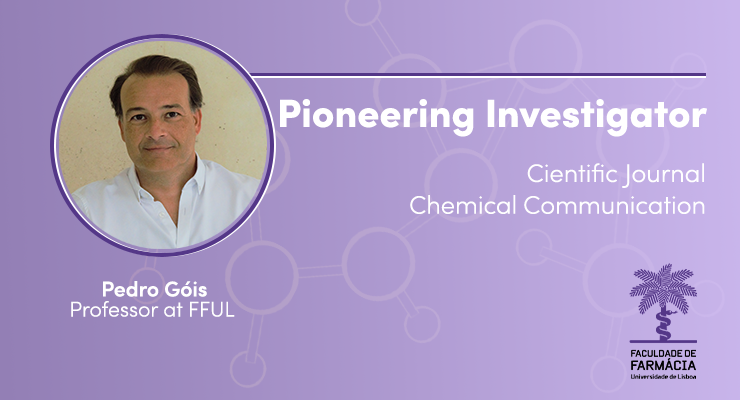 Pioneering Investigator

Cientific Journal
Chemical Communication

Pedro Góis
Professor at FFUL

FACULDADE DE
FARMÁCIA
Universidade de Lisboa